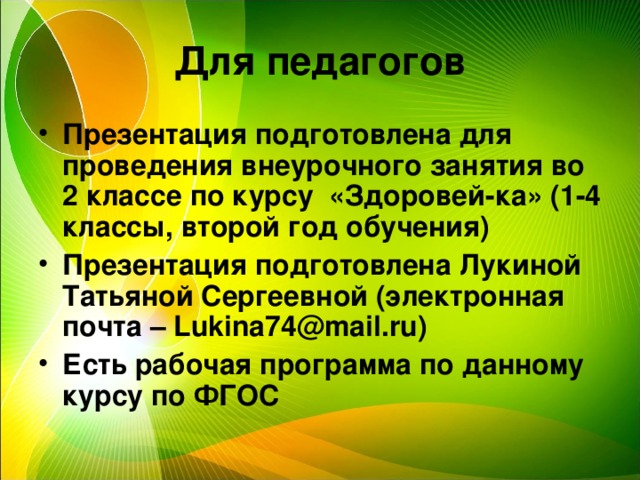 Для педагогов

• Презентация подготовлена для проведения внеурочного занятия во 2 классе по курсу «Здоровей-ка» (1-4 классы, второй год обучения)

• Презентация подготовлена Лукиной Татьяной Сергеевной (электронная почта – Lukina74@mail.ru)

• Есть рабочая программа по данному курсу по ФГОС